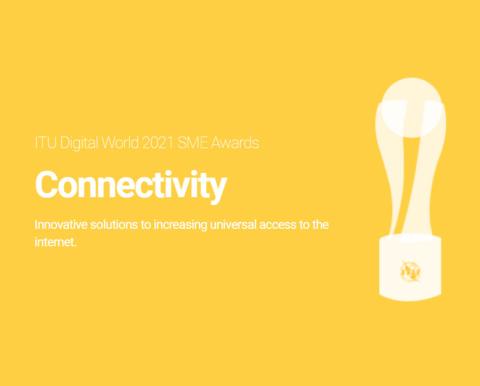 ITU Digital World 2021 SME Awards

Connectivity

Innovative solutions to increasing universal access to the internet.